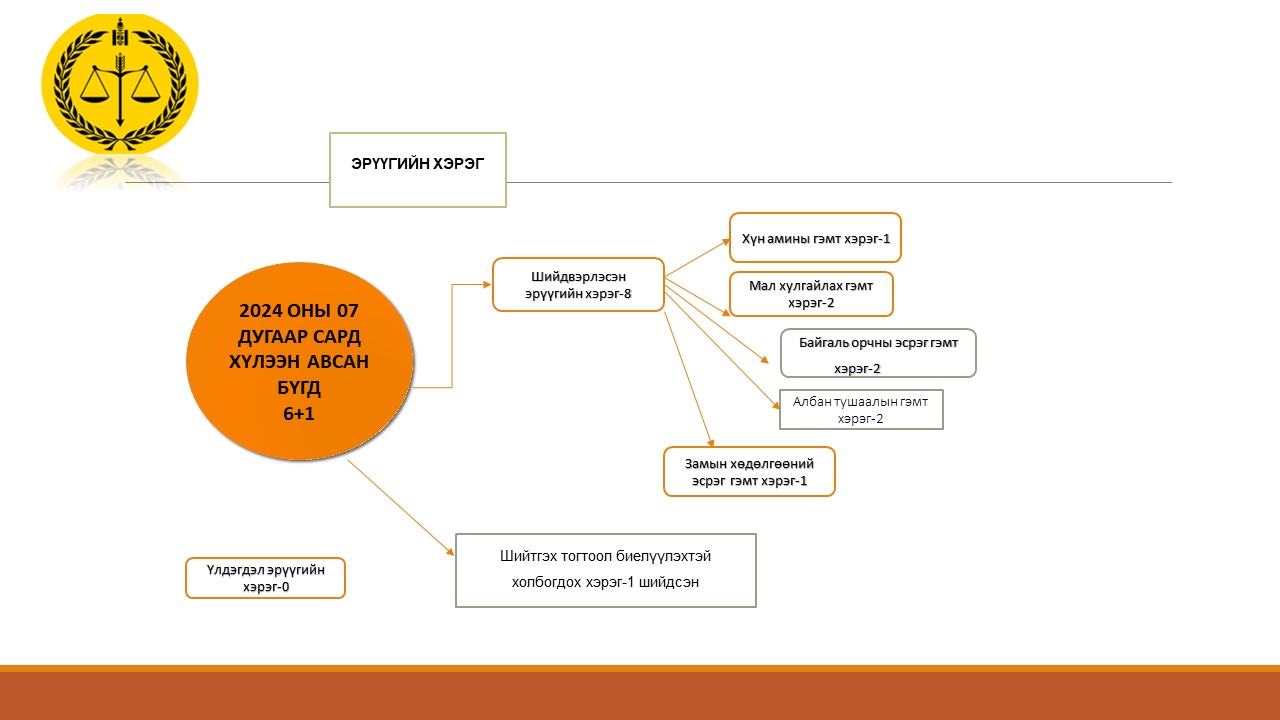 ЭРҮҮГИЙН ХЭРЭГ

2024 ОНЫ 07 ДУГААР САРД ХҮЛЭЭН АВСАН БҮГД 6+1

Шийдвэрлэсэн эрүүгийн хэрэг-8

Хүн амины гэмт хэрэг-1

Мал хулгайлах гэмт хэрэг-2

Байгаль орчны эсрэг гэмт хэрэг-2

Албан тушаалын гэмт хэрэг-2

Замын хөдөлгөөний эсрэг гэмт хэрэг-1

Үлдэгдэл эрүүгийн хэрэг-0

Шийтгэх тогтоол биелүүлэхтэй холбогдох хэрэг-1 шийдсэн